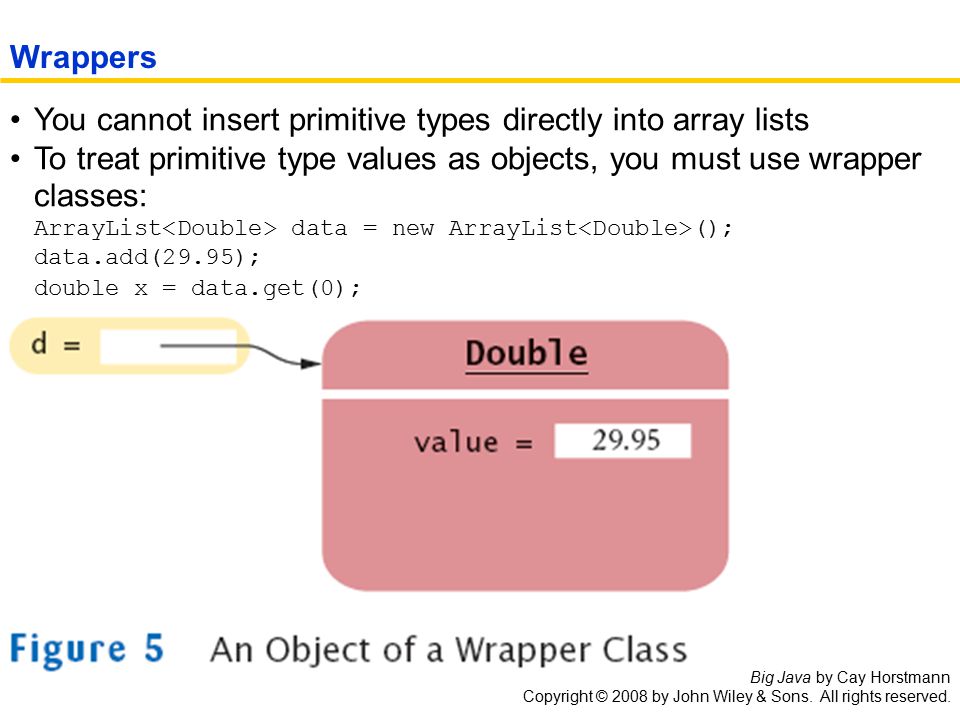 Wrappers

• You cannot insert primitive types directly into array lists
• To treat primitive type values as objects, you must use wrapper classes:
ArrayList<Double> data = new ArrayList<Double>();
data.add(29.95);
double x = data.get(0);

d =

Double

value = 29.95

Figure 5 An Object of a Wrapper Class

Big Java by Cay Horstmann
Copyright © 2008 by John Wiley & Sons. All rights reserved.